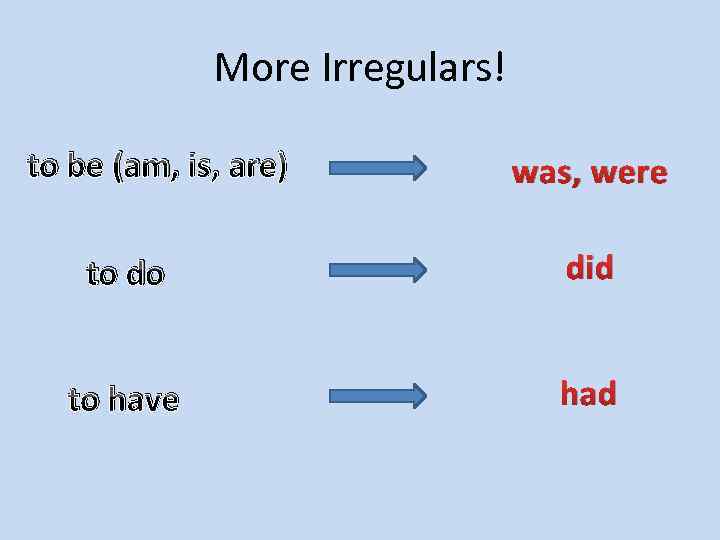 More Irregulars!

to be (am, is, are) was, were

to do did

to have had